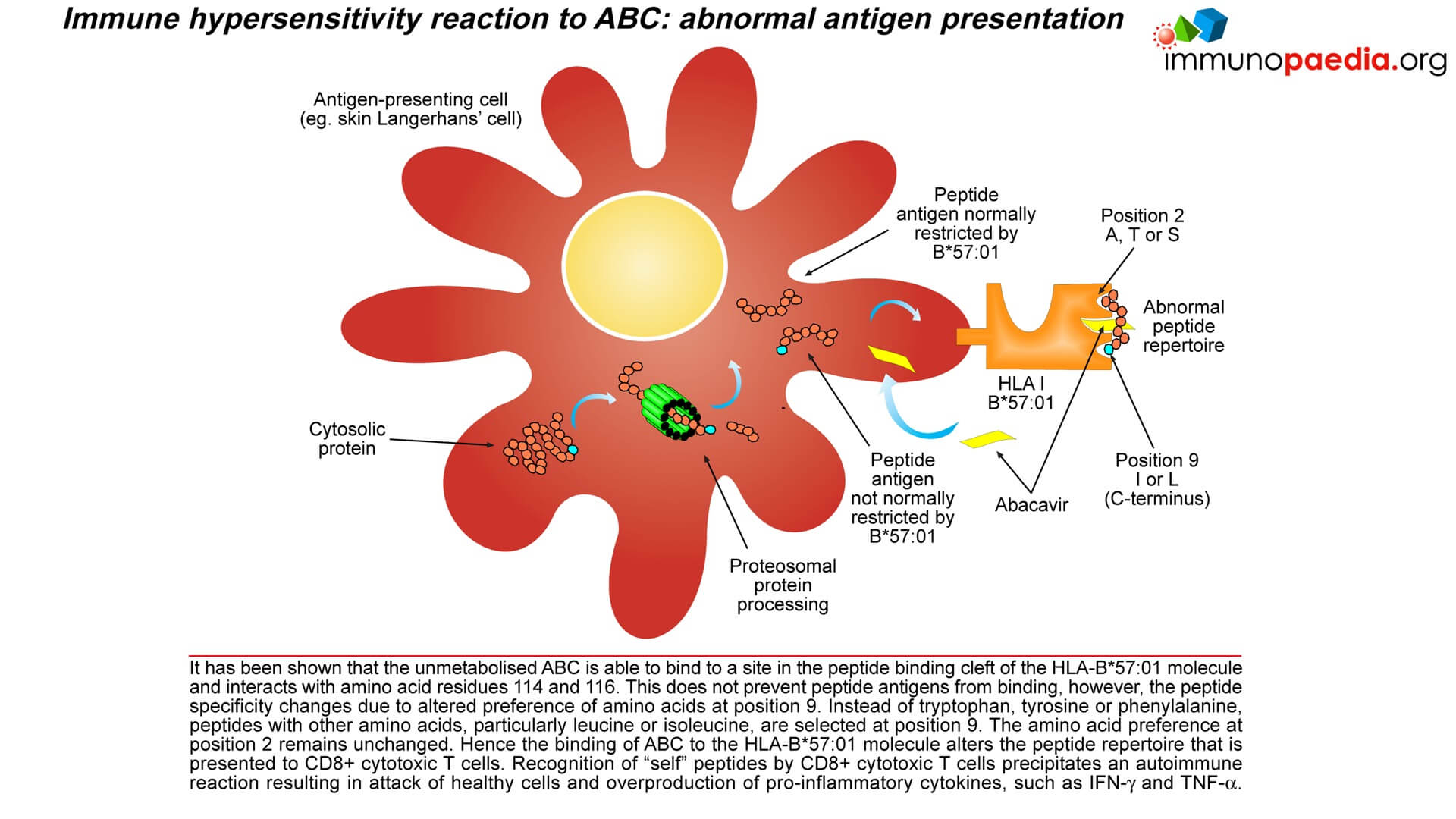 Immune hypersensitivity reaction to ABC: abnormal antigen presentation

immunopaedia.org

Antigen-presenting cell (eg. skin Langerhans' cell)

Peptide antigen normally restricted by B*57:01

Position 2 A, T or S

Abnormal peptide repertoire

HLA I B*57:01

Cytosolic protein

Peptide antigen not normally restricted by B*57:01

Abacavir

Position 9 I or L (C-terminus)

Proteosomal protein processing

It has been shown that the unmetabolised ABC is able to bind to a site in the peptide binding cleft of the HLA-B*57:01 molecule and interacts with amino acid residues 114 and 116. This does not prevent peptide antigens from binding, however, the peptide specificity changes due to altered preference of amino acids at position 9. Instead of tryptophan, tyrosine or phenylalanine, peptides with other amino acids, particularly leucine or isoleucine, are selected at position 9. The amino acid preference at position 2 remains unchanged. Hence the binding of ABC to the HLA-B*57:01 molecule alters the peptide repertoire that is presented to CD8+ cytotoxic T cells. Recognition of "self" peptides by CD8+ cytotoxic T cells precipitates an autoimmune reaction resulting in attack of healthy cells and overproduction of pro-inflammatory cytokines, such as IFN-$\gamma$ and TNF-$\alpha$.